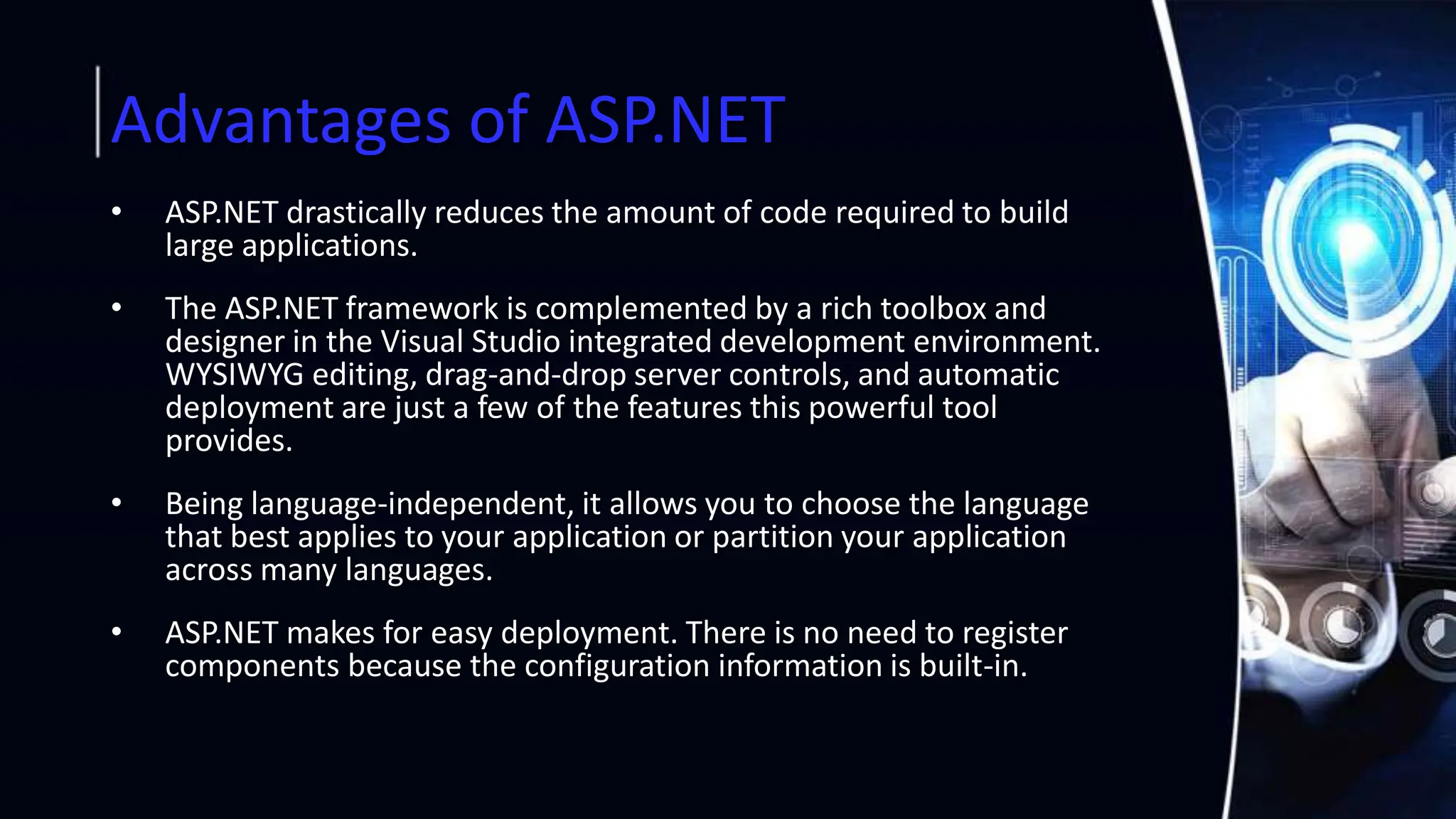 Advantages of ASP.NET

• ASP.NET drastically reduces the amount of code required to build large applications.

• The ASP.NET framework is complemented by a rich toolbox and designer in the Visual Studio integrated development environment. WYSIWYG editing, drag-and-drop server controls, and automatic deployment are just a few of the features this powerful tool provides.

• Being language-independent, it allows you to choose the language that best applies to your application or partition your application across many languages.

• ASP.NET makes for easy deployment. There is no need to register components because the configuration information is built-in.